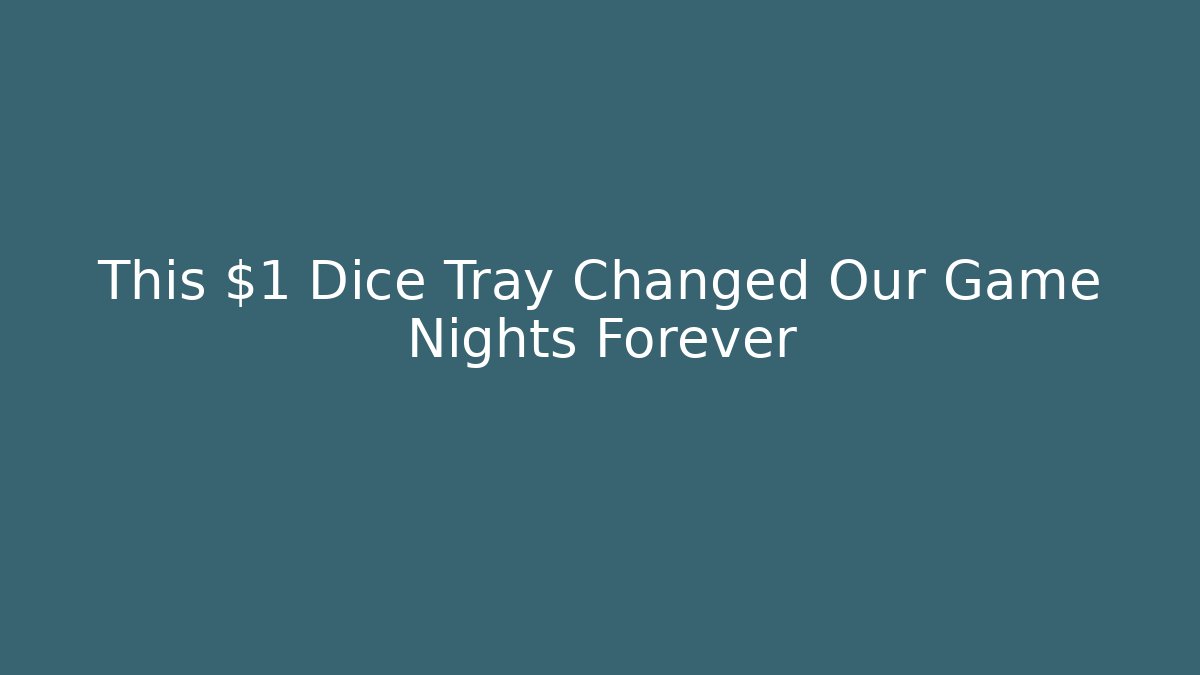 This \$1 Dice Tray Changed Our Game Nights Forever